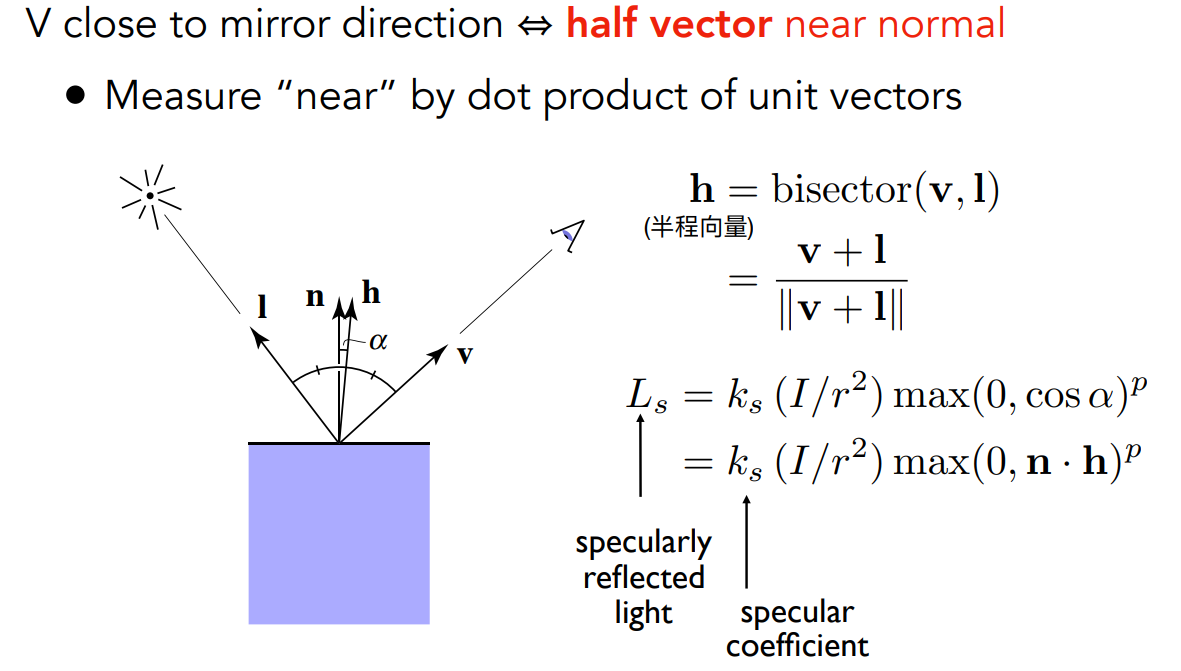 V close to mirror direction ⇔ half vector near normal

• Measure "near" by dot product of unit vectors

$\mathbf{l}$ $\mathbf{n}$ $\mathbf{h}$ $\alpha$ $\mathbf{v}$

$\mathbf{h} = \text{bisector}(\mathbf{v}, \mathbf{l})$
(半程向量)
$= \frac{\mathbf{v} + \mathbf{l}}{\|\mathbf{v} + \mathbf{l}\|}$

$L_s = k_s \, (I/r^2) \max(0, \cos\alpha)^p$
$= k_s \, (I/r^2) \max(0, \mathbf{n} \cdot \mathbf{h})^p$

specularly reflected light

specular coefficient